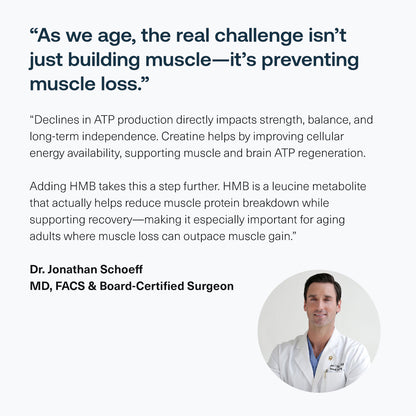 “As we age, the real challenge isn’t just building muscle—it’s preventing muscle loss.”

“Declines in ATP production directly impacts strength, balance, and long-term independence. Creatine helps by improving cellular energy availability, supporting muscle and brain ATP regeneration.

Adding HMB takes this a step further. HMB is a leucine metabolite that actually helps reduce muscle protein breakdown while supporting recovery—making it especially important for aging adults where muscle loss can outpace muscle gain.”

Dr. Jonathan Schoeff
MD, FACS & Board-Certified Surgeon